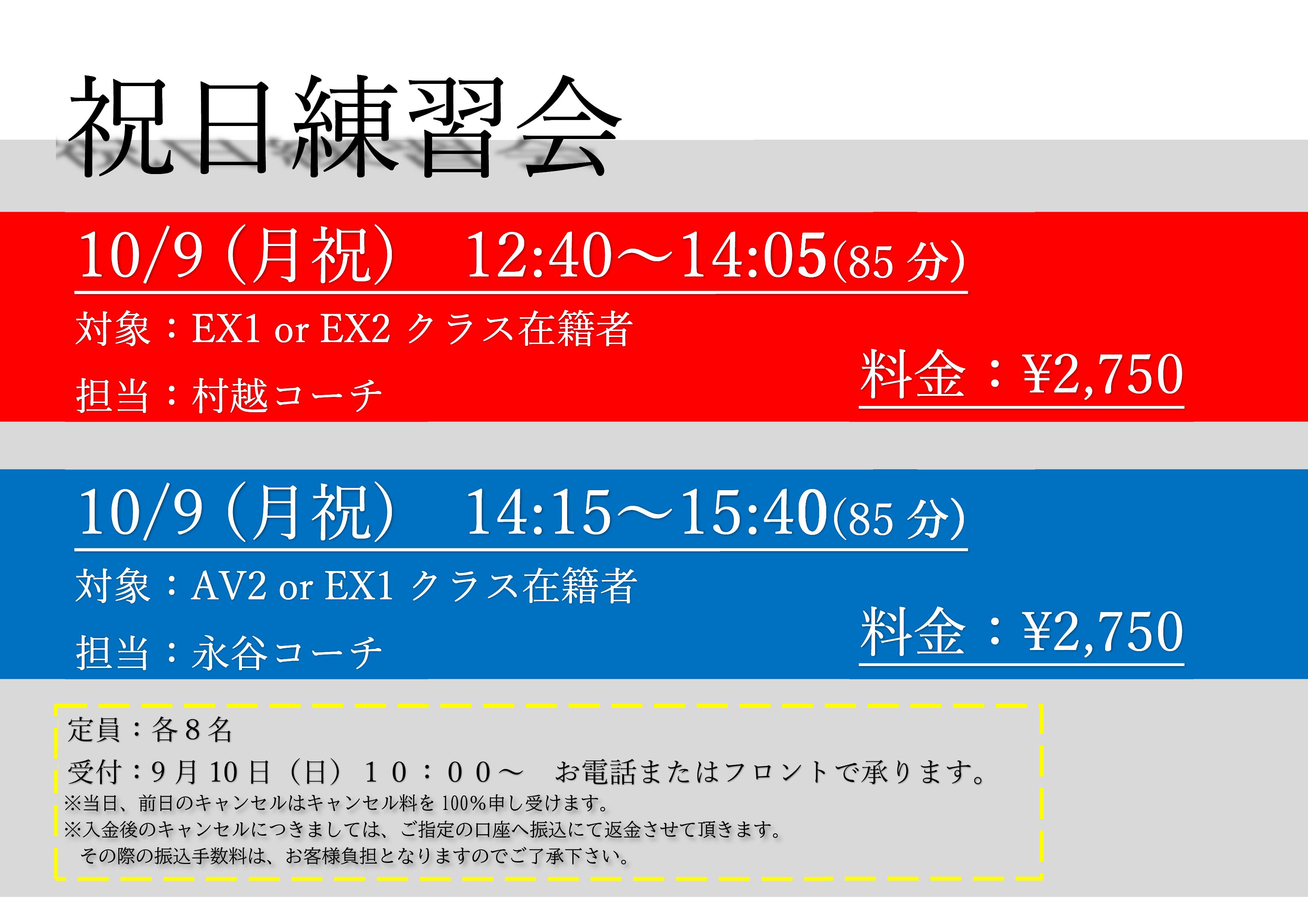 祝日練習会

10/9（月祝）　12:40～14:05(85 分)

対象：EX1 or EX2 クラス在籍者

担当：村越コーチ

料金：¥2,750

10/9（月祝）　14:15～15:40(85 分)

対象：AV2 or EX1 クラス在籍者

担当：永谷コーチ

料金：¥2,750

定員：各８名

受付：9 月 10 日（日）１０：００～　お電話またはフロントで承ります。

※当日、前日のキャンセルはキャンセル料を 100%申し受けます。

※入金後のキャンセルにつきましては、ご指定の口座へ振込にて返金させて頂きます。
その際の振込手数料は、お客様負担となりますのでご了承下さい。